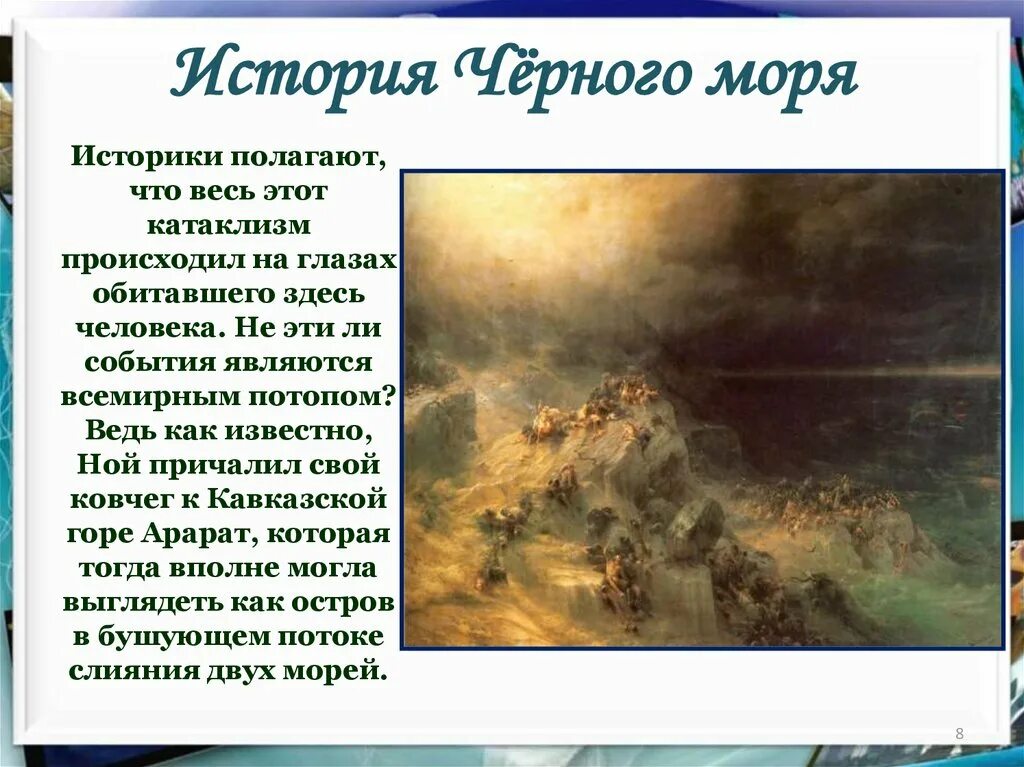 История Чёрного моря

Историки полагают, что весь этот катаклизм происходил на глазах обитавшего здесь человека. Не эти ли события являются всемирным потопом? Ведь как известно, Ной причалил свой ковчег к Кавказской горе Арарат, которая тогда вполне могла выглядеть как остров в бушующем потоке слияния двух морей.

8